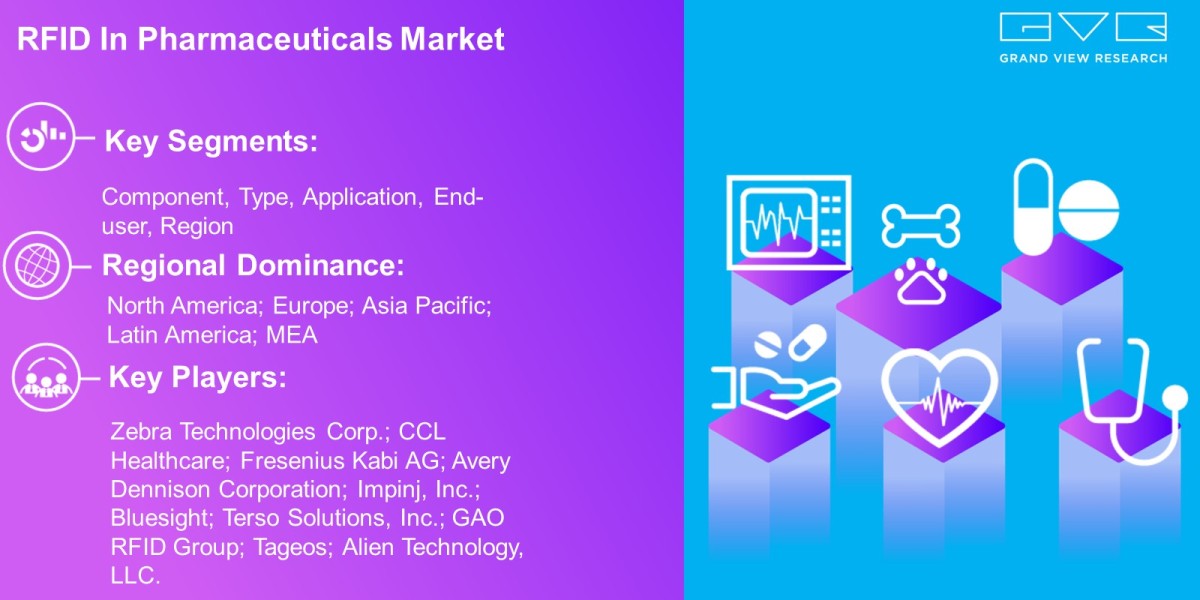 RFID In Pharmaceuticals Market

GVR
GRAND VIEW RESEARCH

Key Segments:

Component, Type, Application, End-user, Region

Regional Dominance:

North America; Europe; Asia Pacific; Latin America; MEA

Key Players:

Zebra Technologies Corp.; CCL Healthcare; Fresenius Kabi AG; Avery Dennison Corporation; Impinj, Inc.; Bluesight; Terso Solutions, Inc.; GAO RFID Group; Tageos; Alien Technology, LLC.